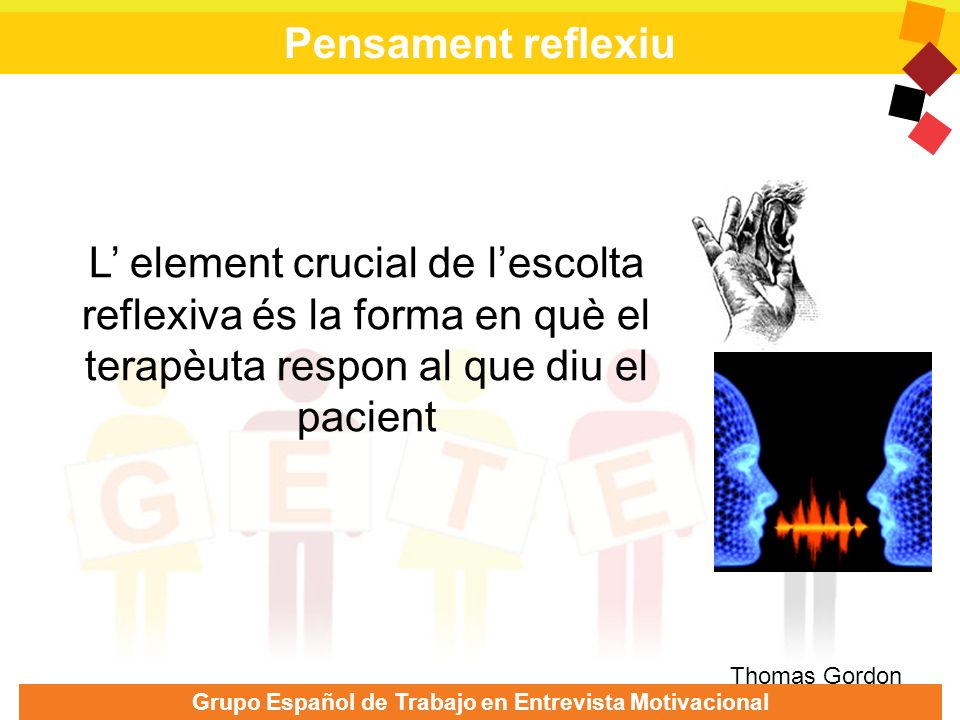 Pensament reflexiu

L’ element crucial de l’escolta reflexiva és la forma en què el terapèuta respon al que diu el pacient

G E T E

Thomas Gordon

Grupo Español de Trabajo en Entrevista Motivacional